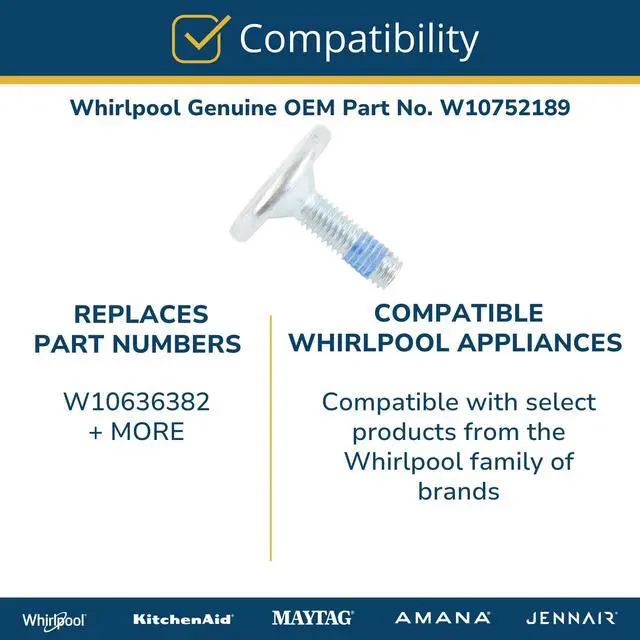 Compatibility

Whirlpool Genuine OEM Part No. W10752189

REPLACES PART NUMBERS

W10636382
+ MORE

COMPATIBLE WHIRLPOOL APPLIANCES

Compatible with select products from the Whirlpool family of brands

Whirlpool KitchenAid MAYTAG AMANA JENNAIR